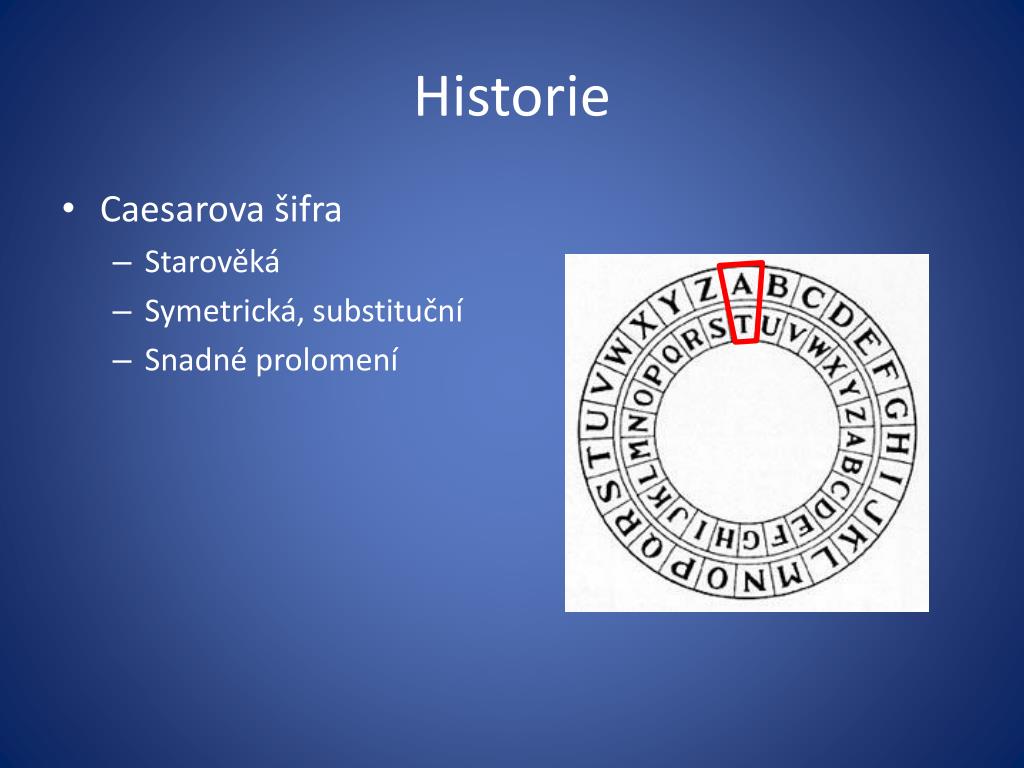 Historie

• Caesarova šifra
 – Starověká
 – Symetrická, substituční
 – Snadné prolomení

A B C D E F G H I J K L M N O P Q R S T U V W X Y Z

T U V W X Y Z A B C D E F G H I J K L M N O P Q R S